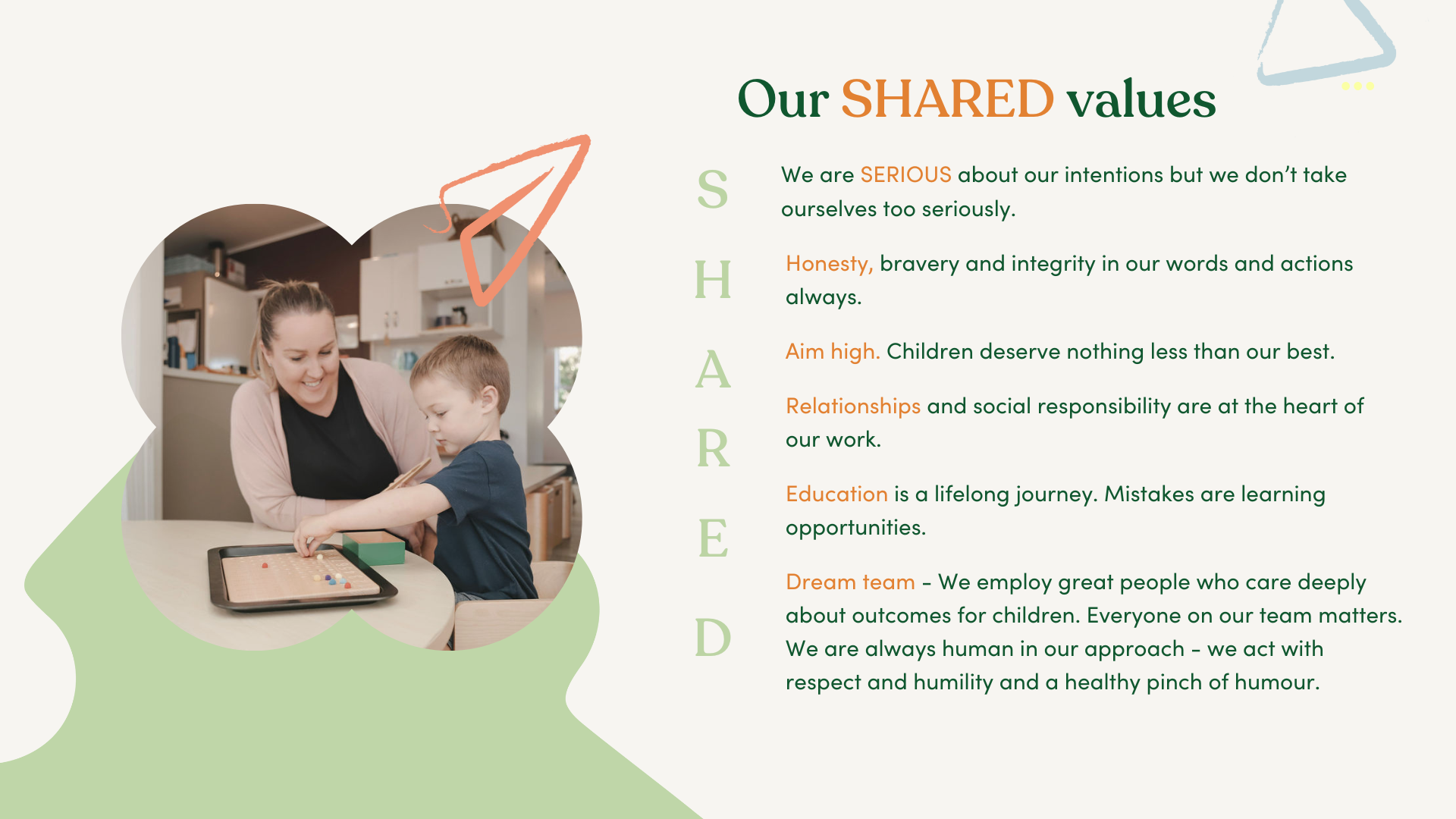 Our SHARED values

S We are SERIOUS about our intentions but we don't take ourselves too seriously.

H Honesty, bravery and integrity in our words and actions always.

A Aim high. Children deserve nothing less than our best.

R Relationships and social responsibility are at the heart of our work.

E Education is a lifelong journey. Mistakes are learning opportunities.

D Dream team - We employ great people who care deeply about outcomes for children. Everyone on our team matters. We are always human in our approach - we act with respect and humility and a healthy pinch of humour.